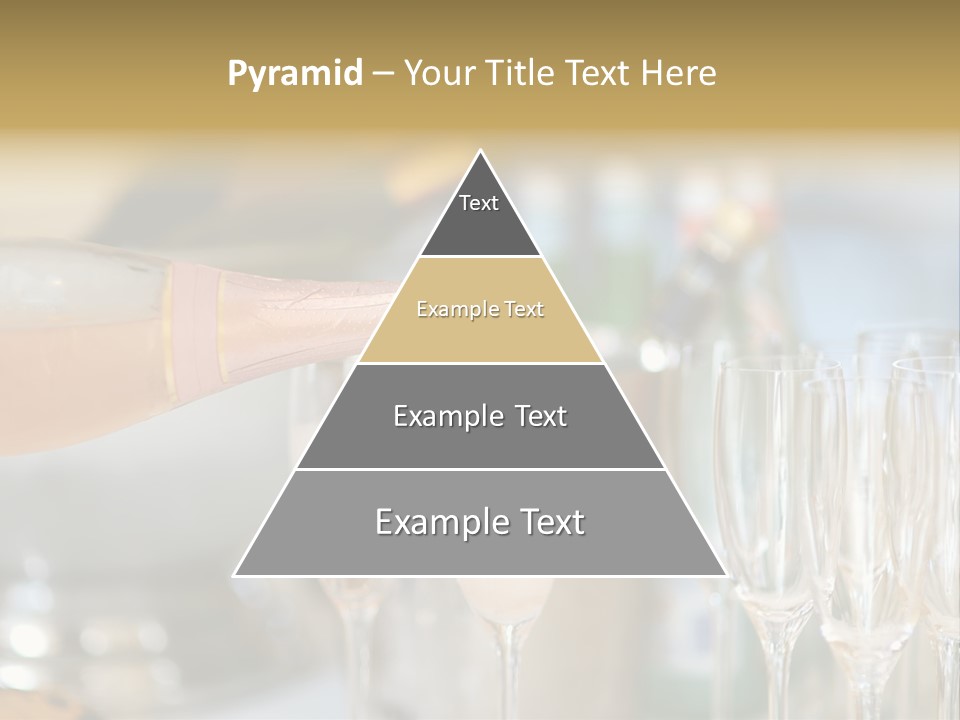 Pyramid – Your Title Text Here

Text

Example Text

Example Text

Example Text